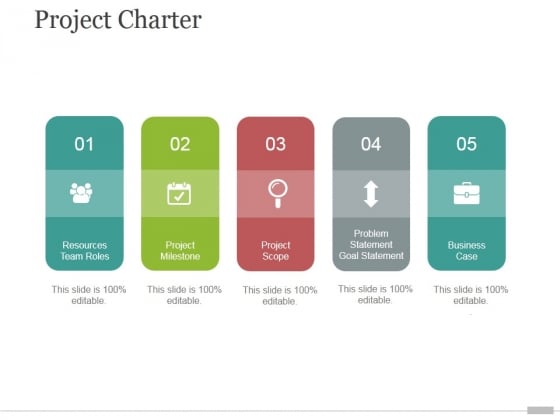 Project Charter

01

Resources Team Roles

This slide is 100% editable.

02

Project Milestone

This slide is 100% editable.

03

Project Scope

This slide is 100% editable.

04

Problem Statement Goal Statement

This slide is 100% editable.

05

Business Case

This slide is 100% editable.